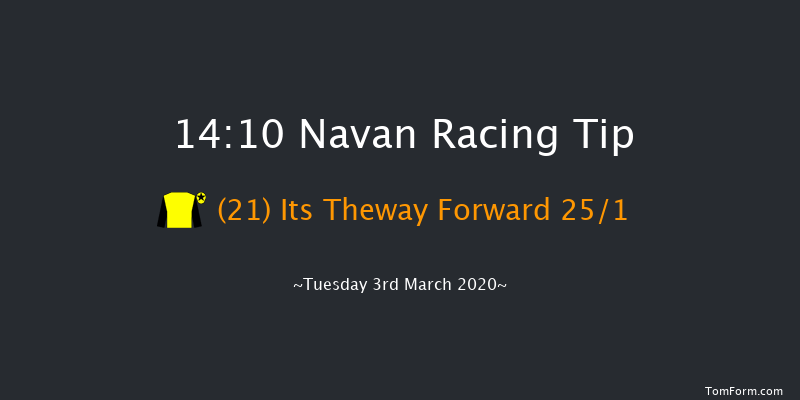 14:10 Navan Racing Tip

(21) Its Theway Forward 25/1

~Tuesday 3rd March 2020~

TomForm.com